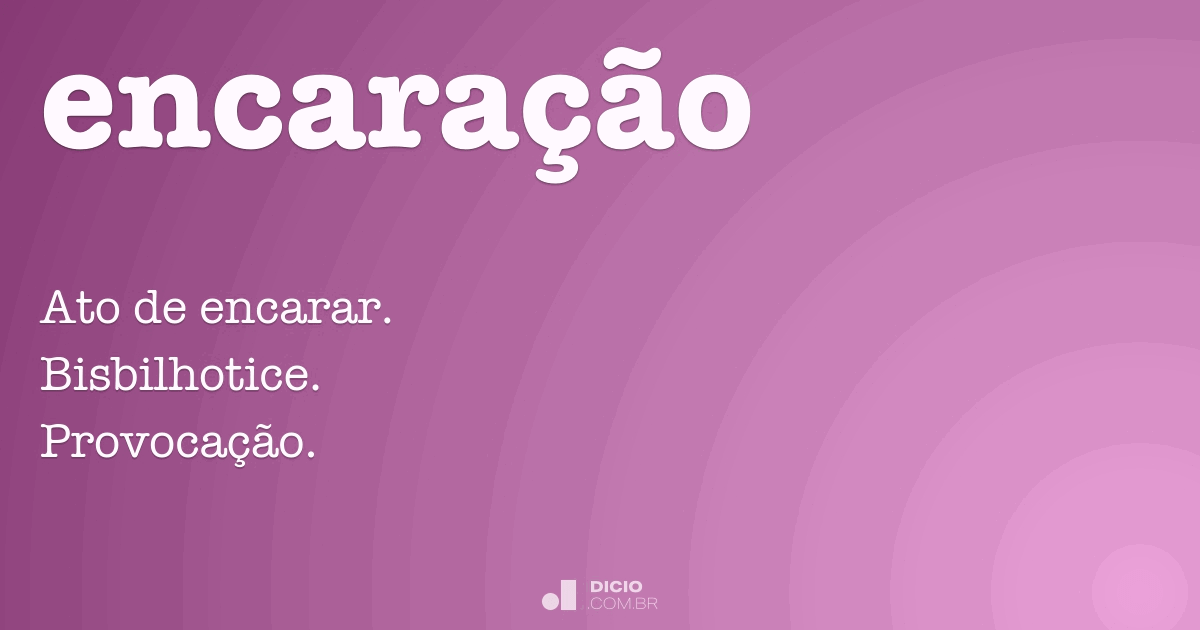 encaração

Ato de encarar.
Bisbilhotice.
Provocação.

DICIO
.COM.BR